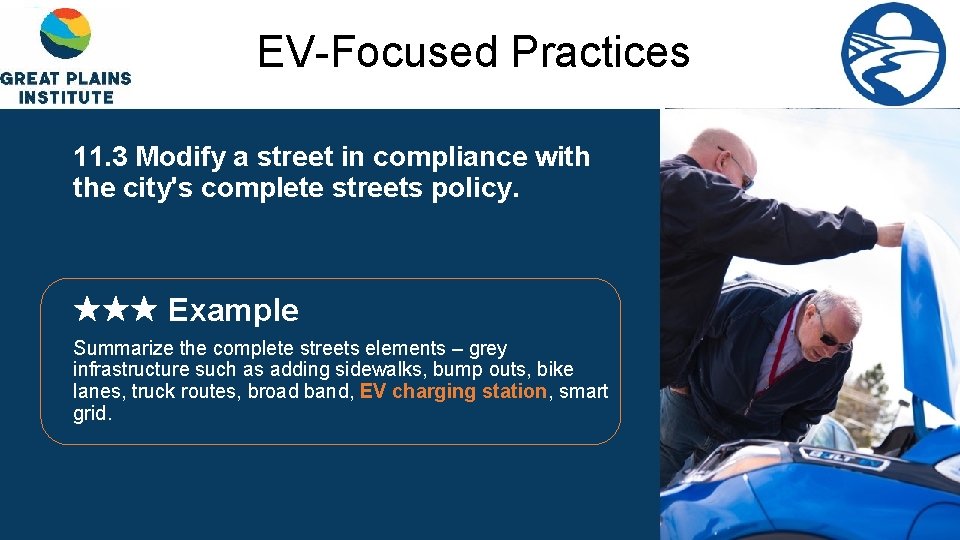 GREAT PLAINS INSTITUTE

EV-Focused Practices

11.3 Modify a street in compliance with the city's complete streets policy.

★★★ Example

Summarize the complete streets elements – grey infrastructure such as adding sidewalks, bump outs, bike lanes, truck routes, broad band, EV charging station, smart grid.